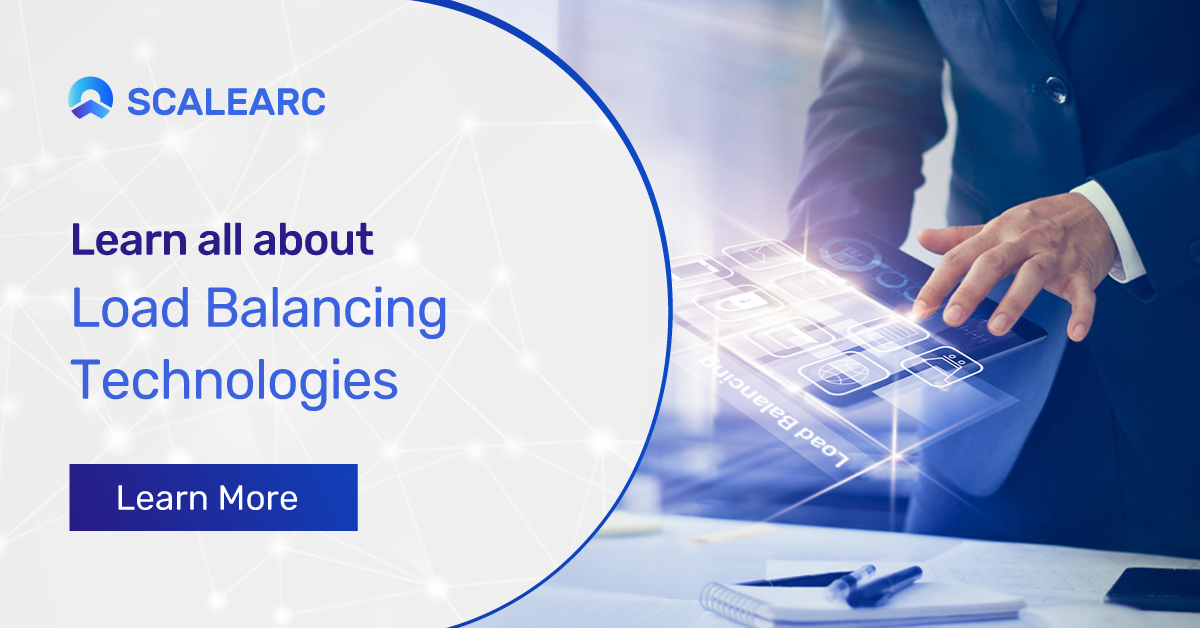 SCALEARC

Learn all about
Load Balancing
Technologies

Learn More

Load Balancing